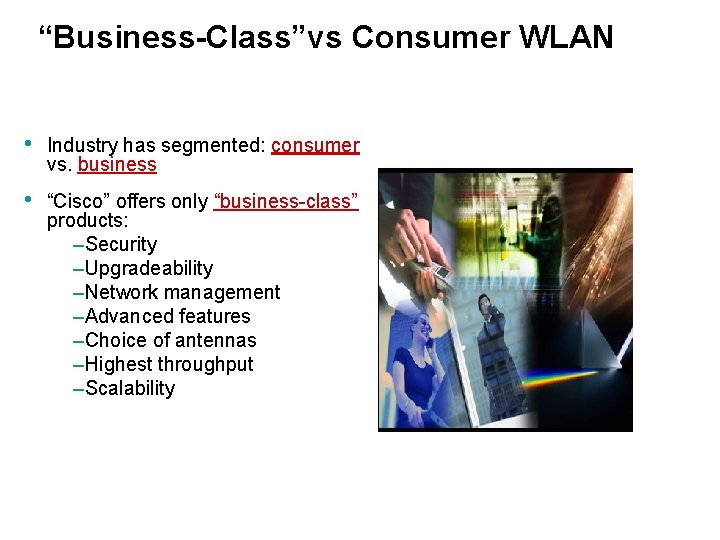 “Business-Class”vs Consumer WLAN

• Industry has segmented: consumer vs. business

• “Cisco” offers only “business-class” products:
–Security
–Upgradeability
–Network management
–Advanced features
–Choice of antennas
–Highest throughput
–Scalability